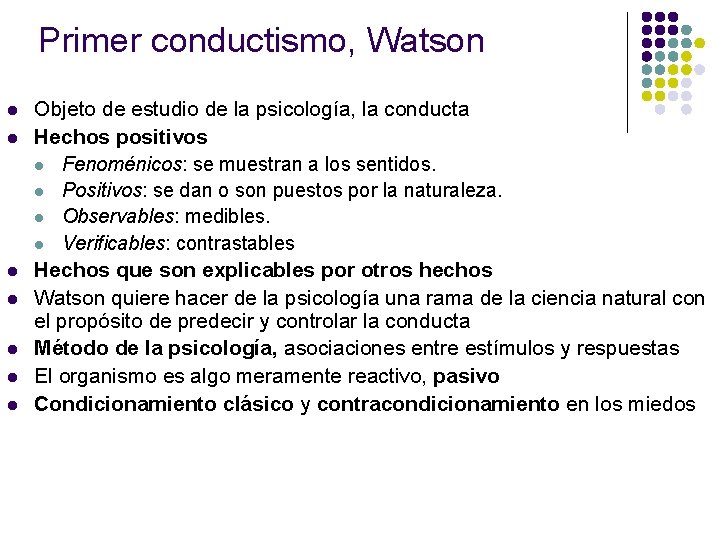 Primer conductismo, Watson

- Objeto de estudio de la psicología, la conducta
- Hechos positivos
  - Fenoménicos: se muestran a los sentidos.
  - Positivos: se dan o son puestos por la naturaleza.
  - Observables: medibles.
  - Verificables: contrastables
- Hechos que son explicables por otros hechos
- Watson quiere hacer de la psicología una rama de la ciencia natural con el propósito de predecir y controlar la conducta
- Método de la psicología, asociaciones entre estímulos y respuestas
- El organismo es algo meramente reactivo, pasivo
- Condicionamiento clásico y contracondicionamiento en los miedos